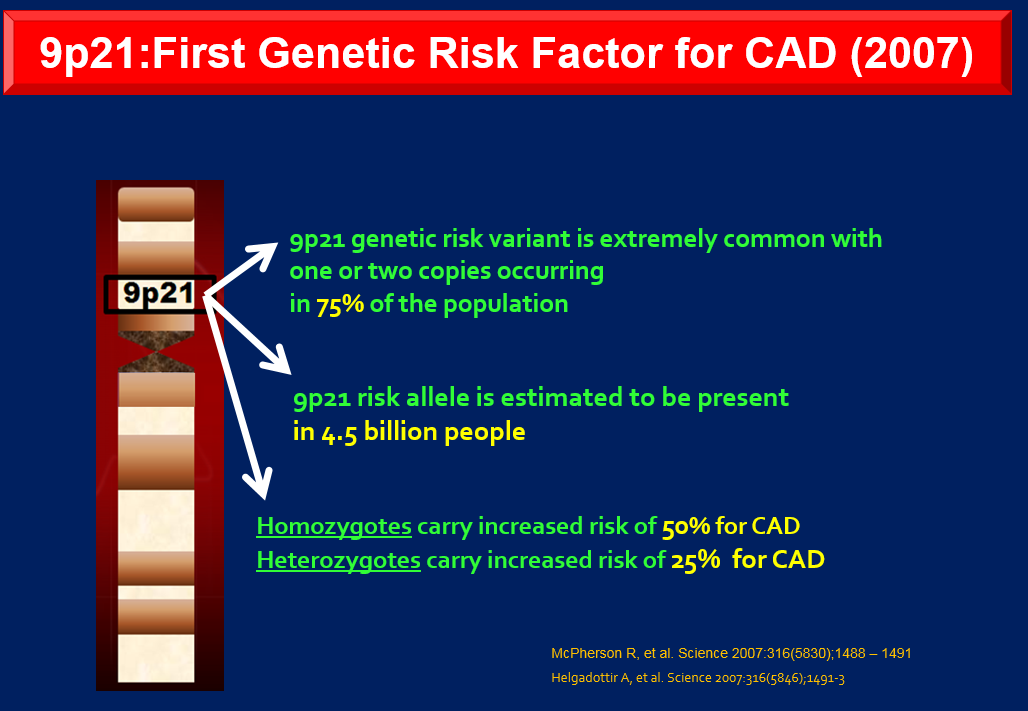 9p21:First Genetic Risk Factor for CAD (2007)

9p21

9p21 genetic risk variant is extremely common with one or two copies occurring in 75% of the population

9p21 risk allele is estimated to be present in 4.5 billion people

Homozygotes carry increased risk of 50% for CAD
Heterozygotes carry increased risk of 25% for CAD

McPherson R, et al. Science 2007:316(5830);1488 – 1491
Helgadottir A, et al. Science 2007:316(5846);1491-3